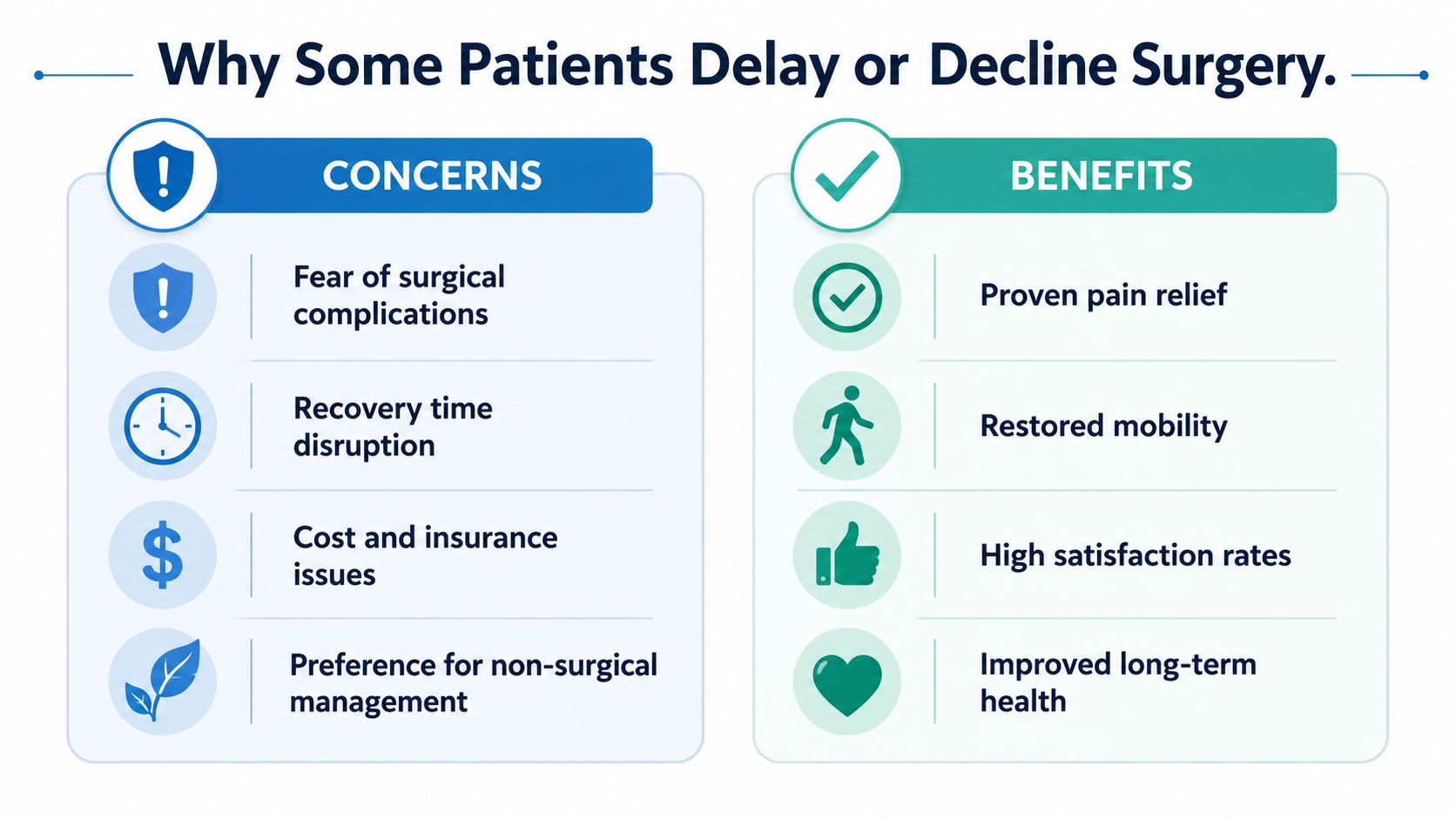 Why Some Patients Delay or Decline Surgery.

CONCERNS

Fear of surgical complications

Recovery time disruption

Cost and insurance issues

Preference for non-surgical management

BENEFITS

Proven pain relief

Restored mobility

High satisfaction rates

Improved long-term health